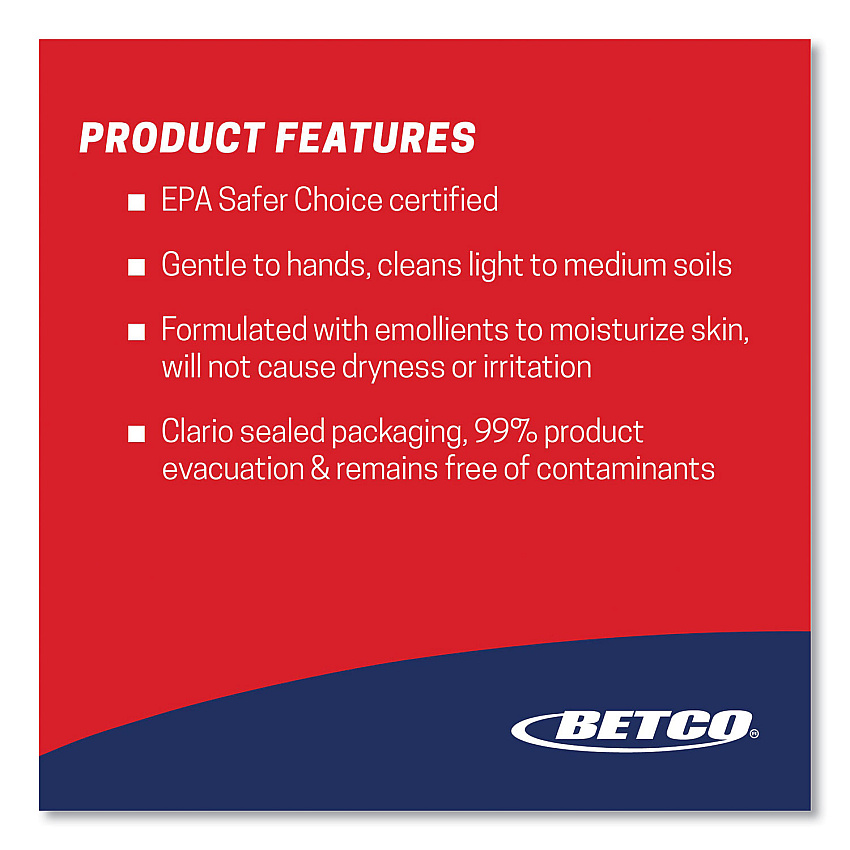 PRODUCT FEATURES

■ EPA Safer Choice certified

■ Gentle to hands, cleans light to medium soils

■ Formulated with emollients to moisturize skin, will not cause dryness or irritation

■ Clario sealed packaging, 99% product evacuation & remains free of contaminants

BETCO®